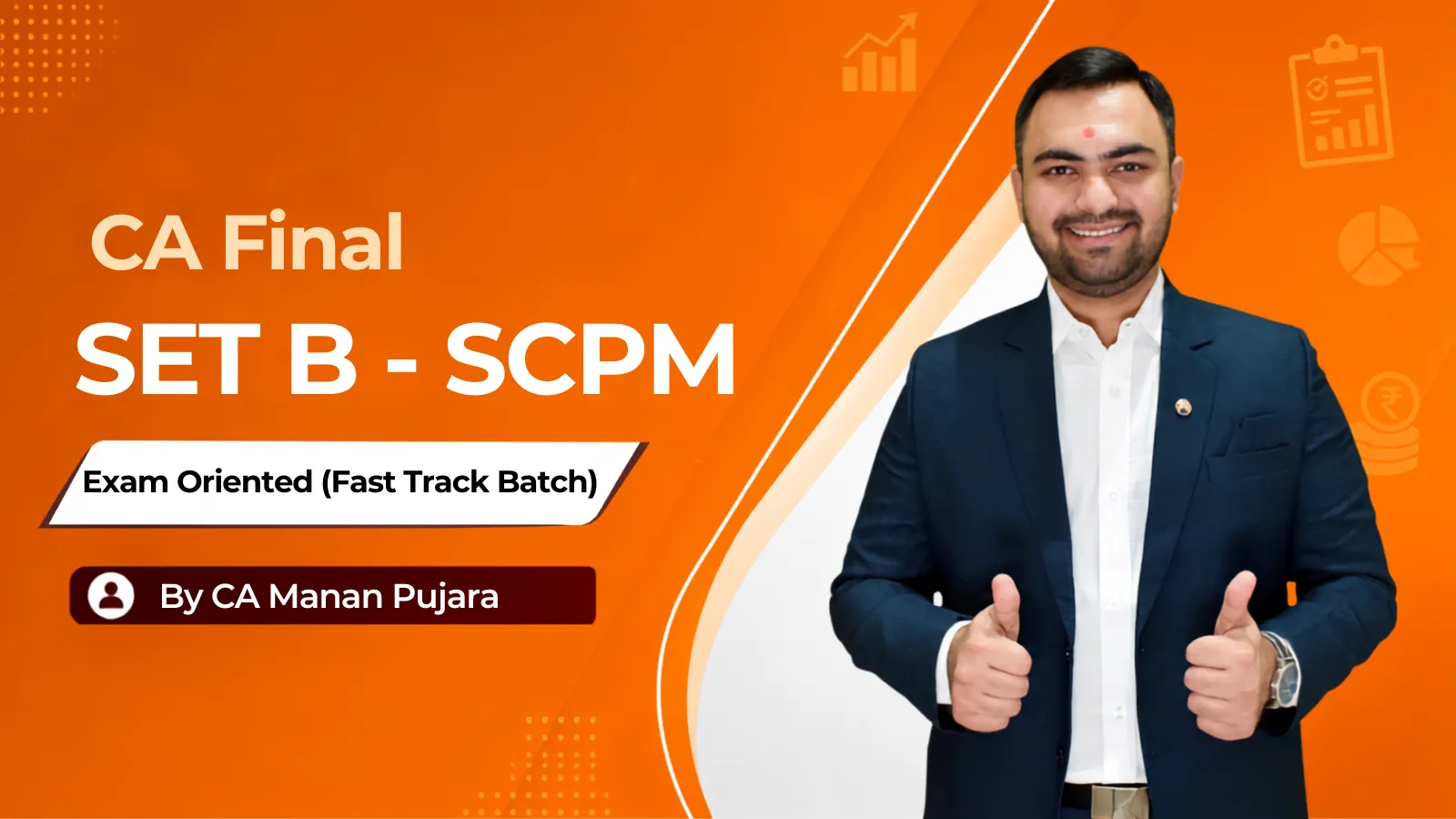 CA Final
SET B - SCPM

Exam Oriented (Fast Track Batch)

By CA Manan Pujara